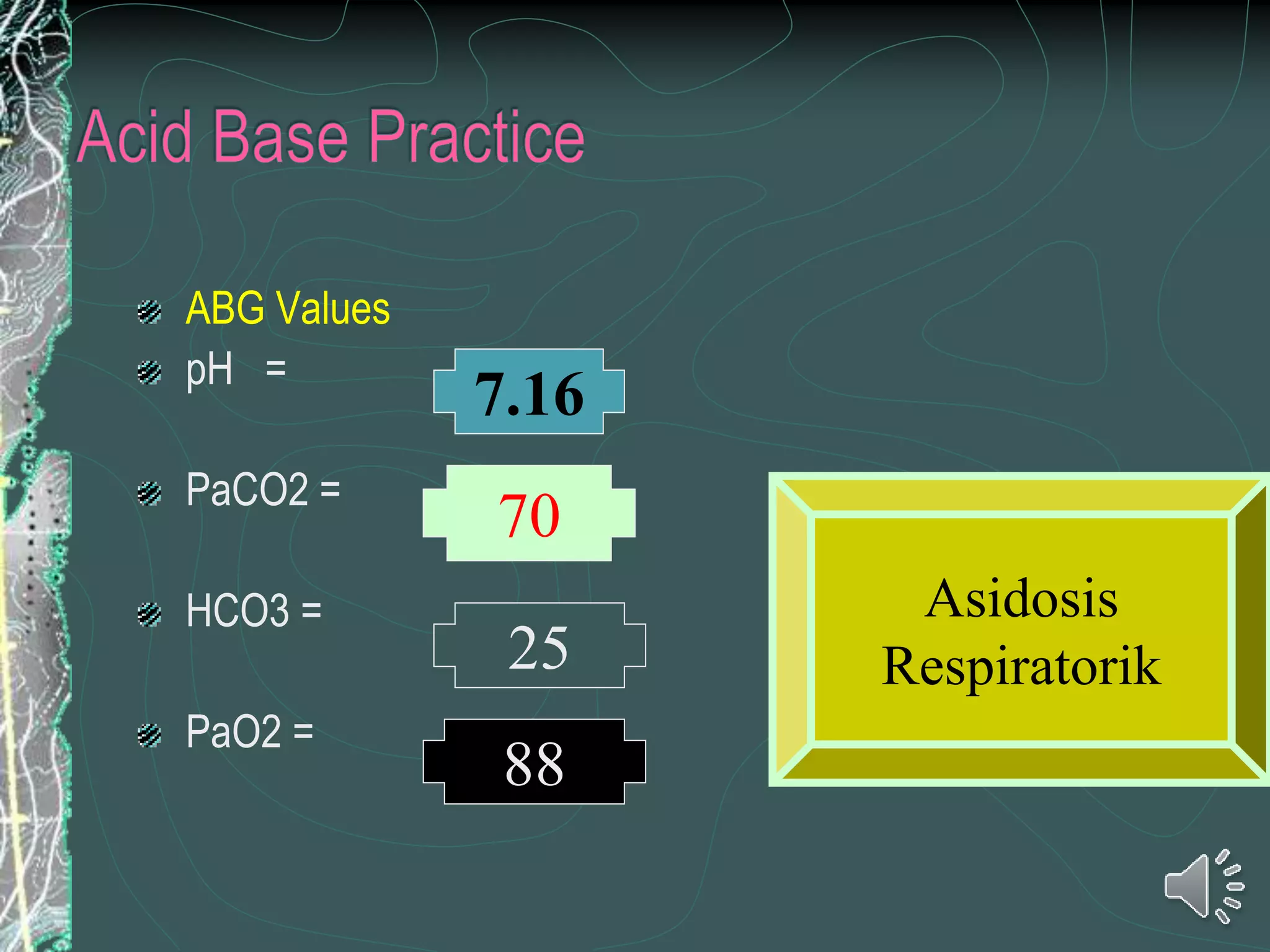 Acid Base Practice

ABG Values

pH =

7.16

PaCO2 =

70

HCO3 =

25

PaO2 =

88

Asidosis Respiratorik